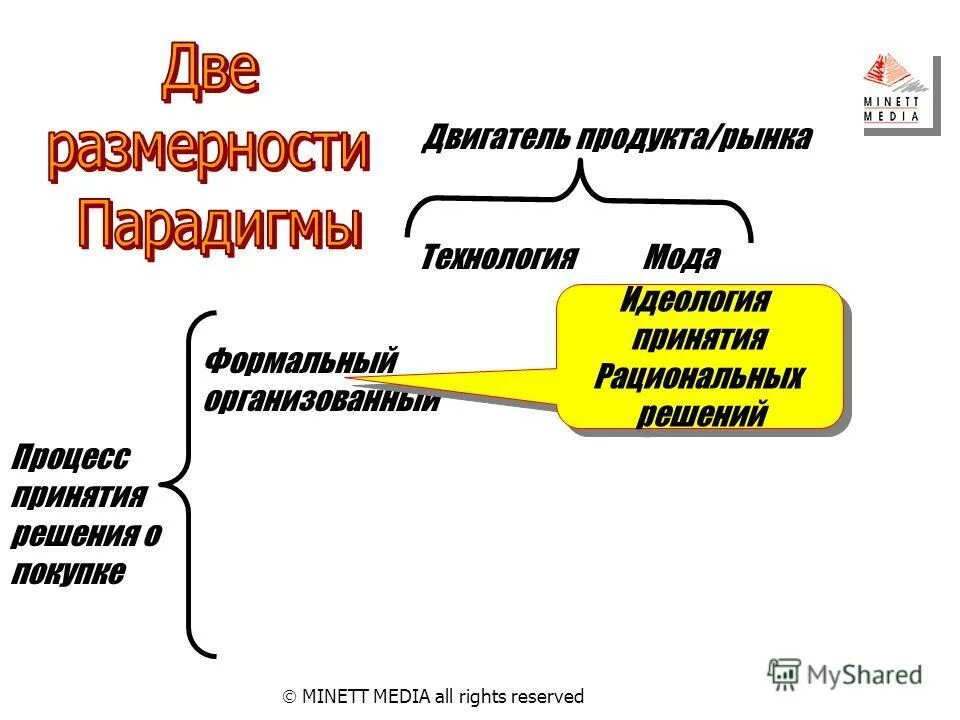 Две размерности Парадигмы

MINETT MEDIA

Двигатель продукта/рынка

Технология

Мода

Идеология принятия Рациональных решений

Формальный организованный

Процесс принятия решения о покупке

© MINETT MEDIA all rights reserved

MyShared